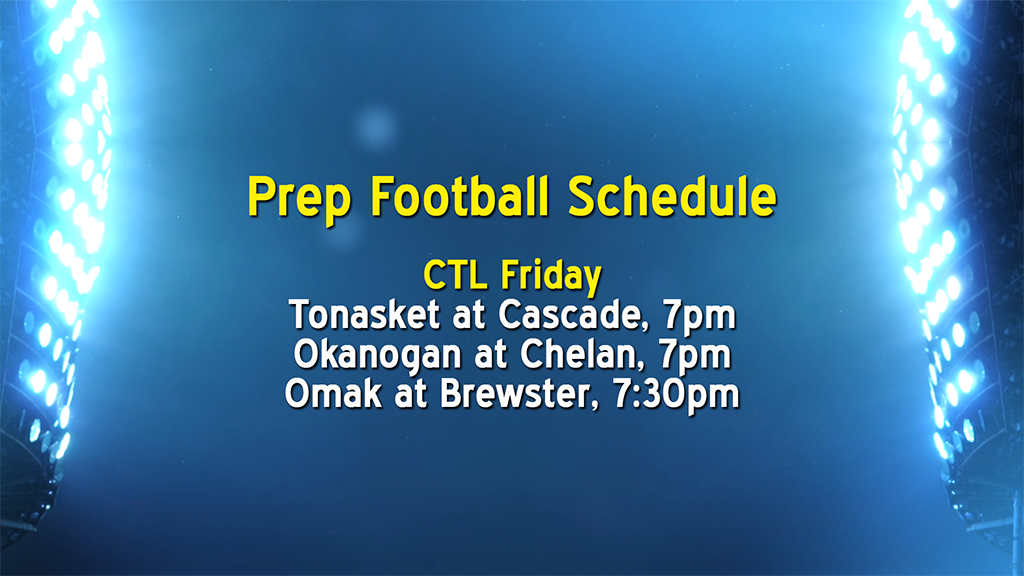 Prep Football Schedule

CTL Friday
Tonasket at Cascade, 7pm
Okanogan at Chelan, 7pm
Omak at Brewster, 7:30pm